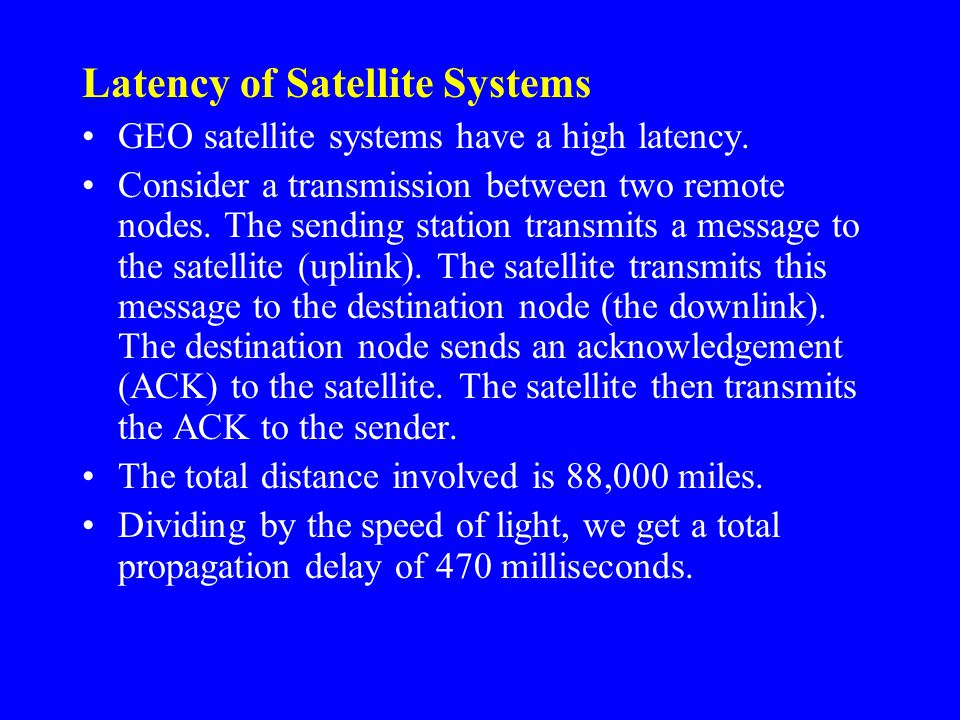 Latency of Satellite Systems

• GEO satellite systems have a high latency.

• Consider a transmission between two remote nodes. The sending station transmits a message to the satellite (uplink). The satellite transmits this message to the destination node (the downlink). The destination node sends an acknowledgement (ACK) to the satellite. The satellite then transmits the ACK to the sender.

• The total distance involved is 88,000 miles.

• Dividing by the speed of light, we get a total propagation delay of 470 milliseconds.